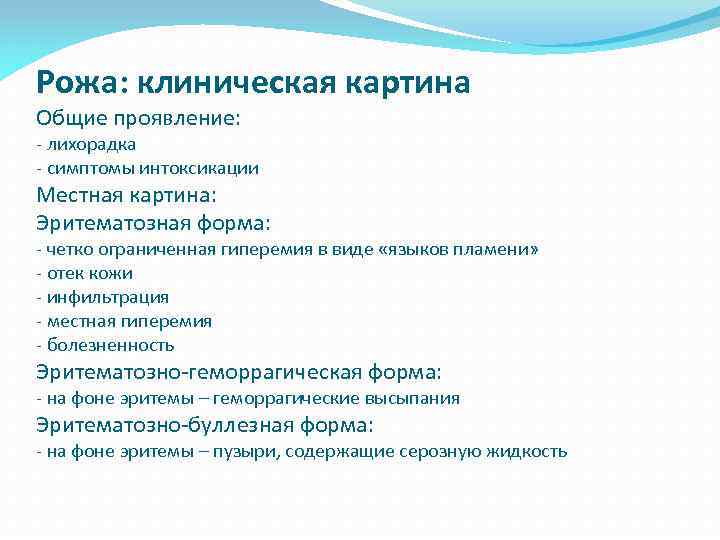 Рожа: клиническая картина
Общие проявление:
- лихорадка
- симптомы интоксикации
Местная картина:
Эритематозная форма:
- четко ограниченная гиперемия в виде «языков пламени»
- отек кожи
- инфильтрация
- местная гиперемия
- болезненность
Эритематозно-геморрагическая форма:
- на фоне эритемы – геморрагические высыпания
Эритематозно-буллезная форма:
- на фоне эритемы – пузыри, содержащие серозную жидкость